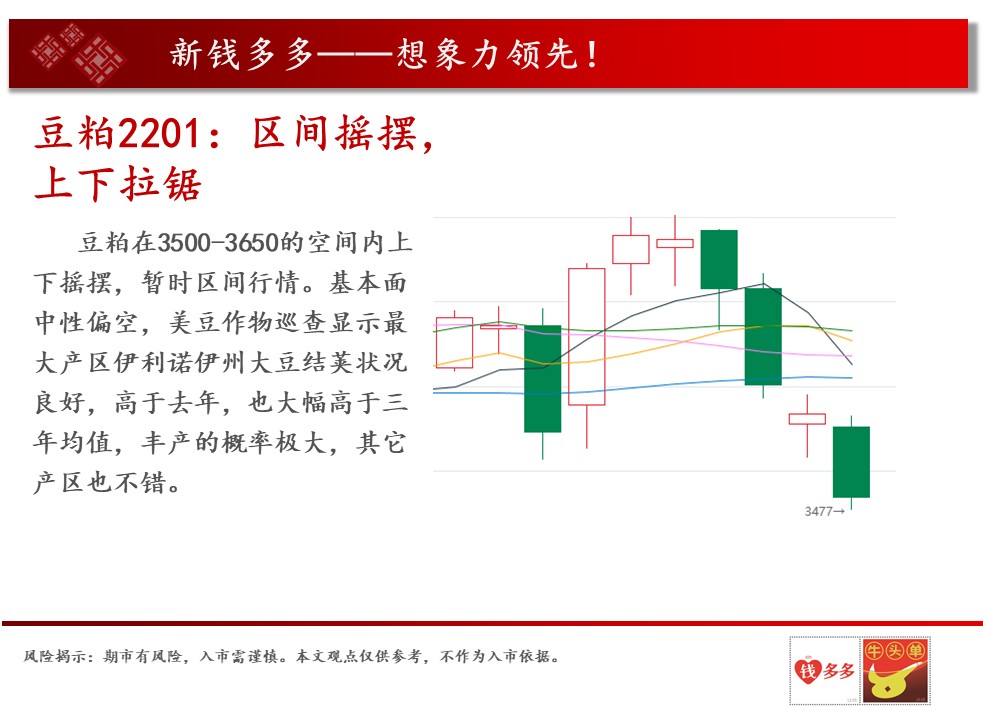 新钱多多——想象力领先！

豆粕2201：区间摇摆，上下拉锯

豆粕在3500-3650的空间内上下摇摆，暂时区间行情。基本面中性偏空，美豆作物巡查显示最大产区伊利诺伊州大豆结荚状况良好，高于去年，也大幅高于三年均值，丰产的概率极大，其它产区也不错。

3477→

风险揭示：期市有风险，入市需谨慎。本文观点仅供参考，不作为入市依据。

钱多多

牛头单